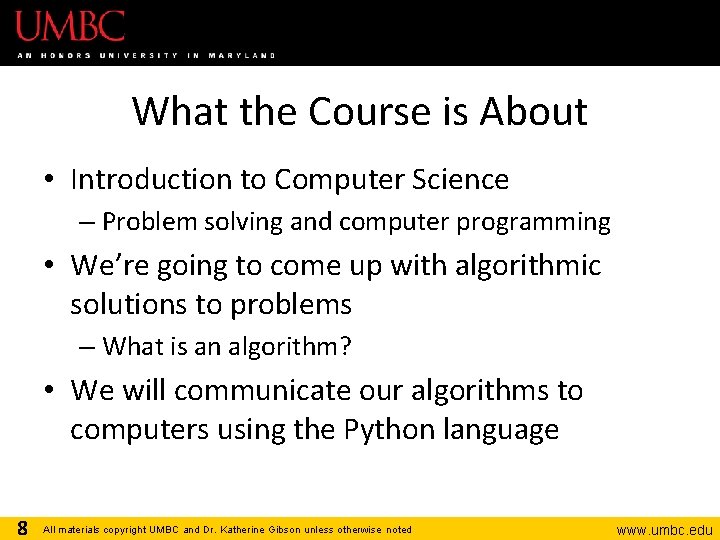 UMBC
AN HONORS UNIVERSITY IN MARYLAND

What the Course is About

• Introduction to Computer Science
– Problem solving and computer programming

• We're going to come up with algorithmic solutions to problems
– What is an algorithm?

• We will communicate our algorithms to computers using the Python language

8 All materials copyright UMBC and Dr. Katherine Gibson unless otherwise noted www.umbc.edu